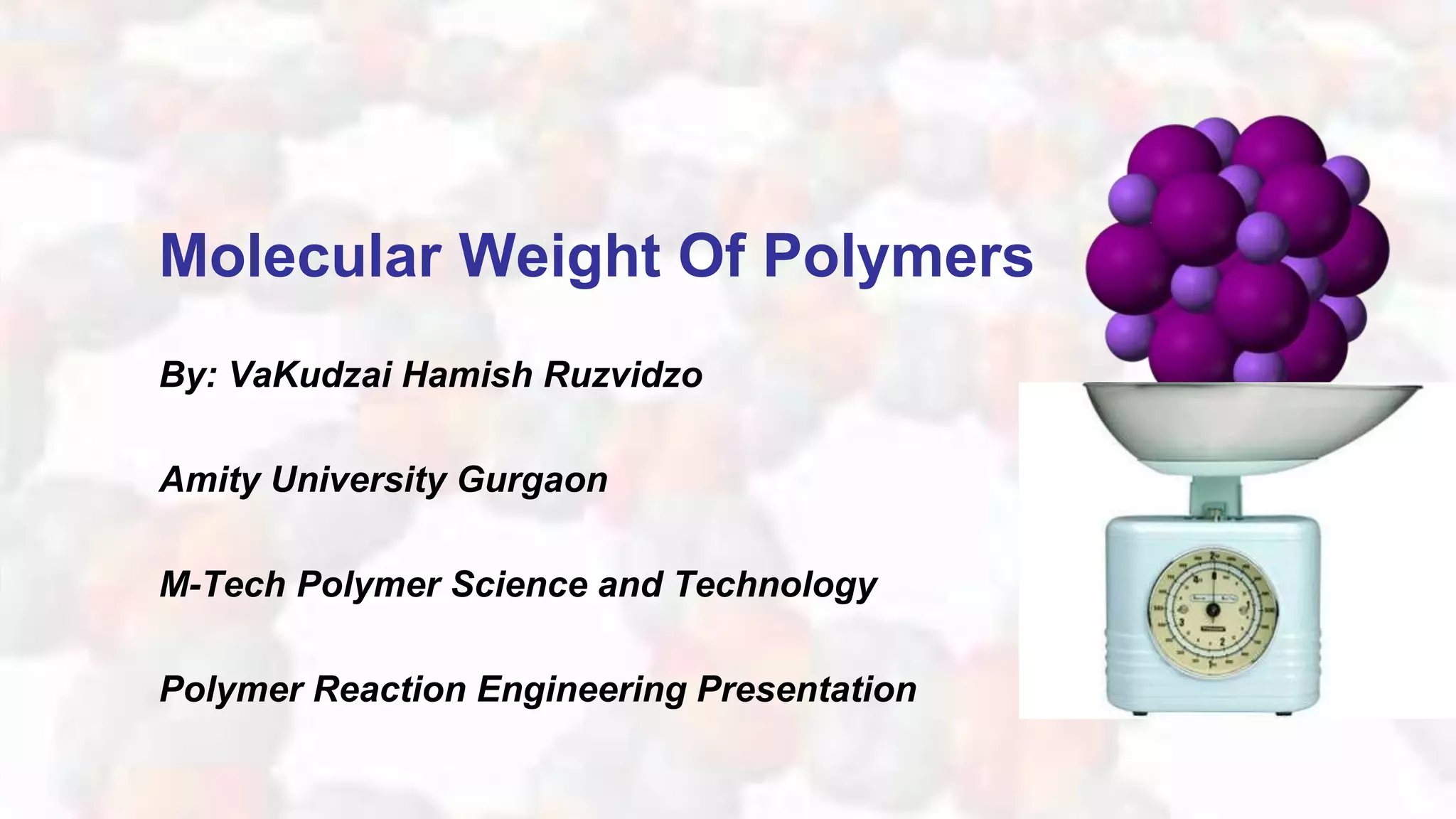 Molecular Weight Of Polymers

By: VaKudzai Hamish Ruzvidzo

Amity University Gurgaon

M-Tech Polymer Science and Technology

Polymer Reaction Engineering Presentation